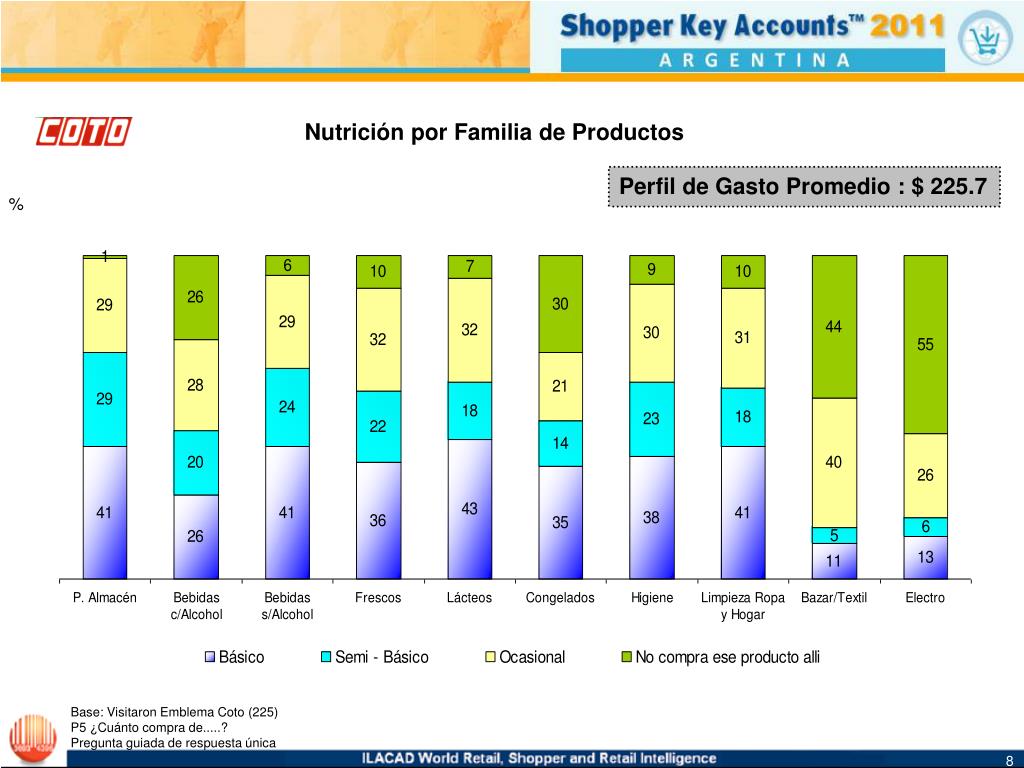 Shopper Key Accounts™ 2011
ARGENTINA

COTO

Nutrición por Familia de Productos

Perfil de Gasto Promedio : $ 225.7

%

| | P. Almacén | Bebidas c/Alcohol | Bebidas s/Alcohol | Frescos | Lácteos | Congelados | Higiene | Limpieza Ropa y Hogar | Bazar/Textil | Electro |
|---|---|---|---|---|---|---|---|---|---|---|
| No compra ese producto alli | 1 | 26 | 6 | 10 | 7 | 30 | 9 | 10 | 44 | 55 |
| Ocasional | 29 | 28 | 29 | 32 | 32 | 21 | 30 | 31 | 40 | 26 |
| Semi - Básico | 29 | 20 | 24 | 22 | 18 | 14 | 23 | 18 | 5 | 6 |
| Básico | 41 | 26 | 41 | 36 | 43 | 35 | 38 | 41 | 11 | 13 |

Básico Semi - Básico Ocasional No compra ese producto alli

Base: Visitaron Emblema Coto (225)
P5 ¿Cuánto compra de.....?
Pregunta guiada de respuesta única

ILACAD World Retail, Shopper and Retail Intelligence

8